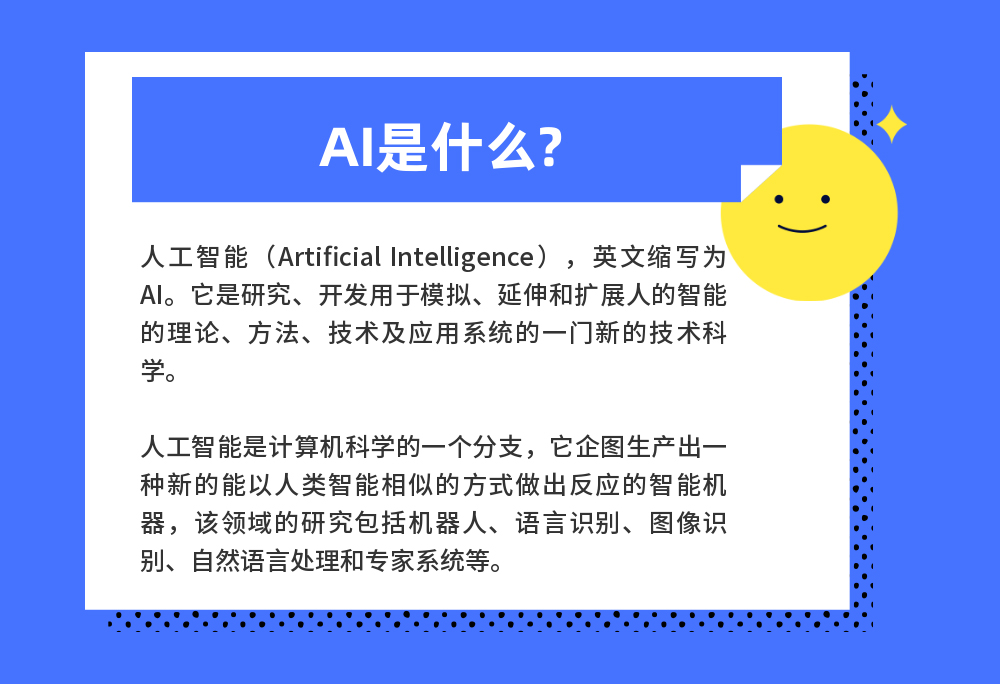 AI是什么?

人工智能（Artificial Intelligence），英文缩写为AI。它是研究、开发用于模拟、延伸和扩展人的智能的理论、方法、技术及应用系统的一门新的技术科学。

人工智能是计算机科学的一个分支，它企图生产出一种新的能以人类智能相似的方式做出反应的智能机器，该领域的研究包括机器人、语言识别、图像识别、自然语言处理和专家系统等。